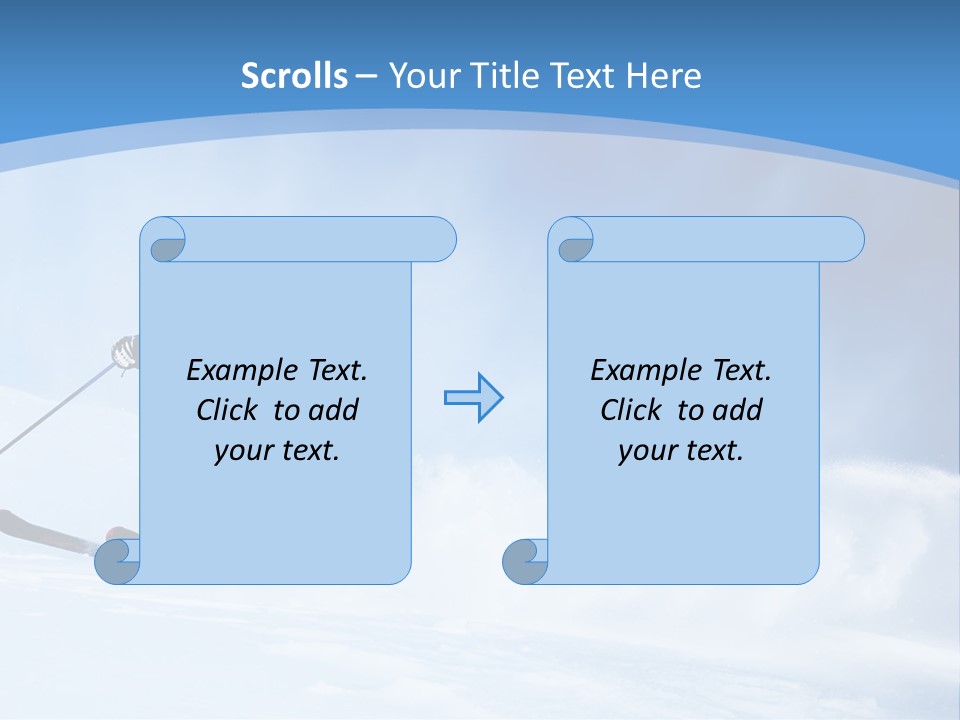 Scrolls – Your Title Text Here

Example Text. Click to add your text.

Example Text. Click to add your text.